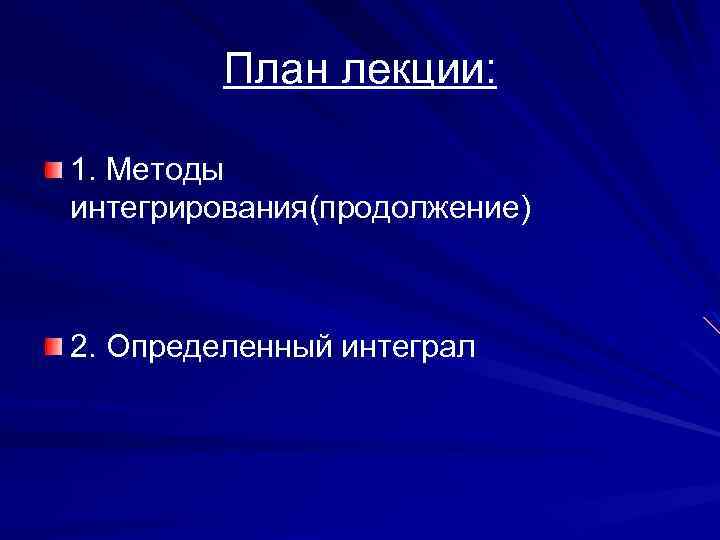 План лекции:

1. Методы интегрирования(продолжение)

2. Определенный интеграл